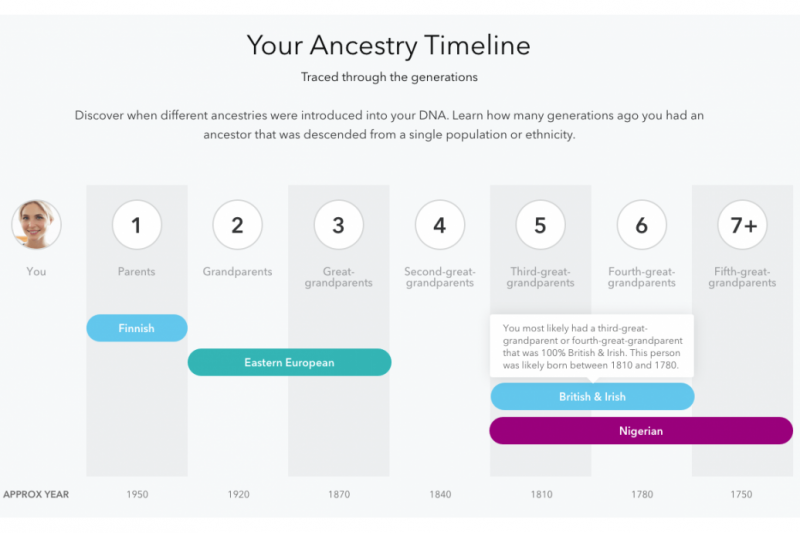 Your Ancestry Timeline

Traced through the generations

Discover when different ancestries were introduced into your DNA. Learn how many generations ago you had an ancestor that was descended from a single population or ethnicity.

You

1
Parents

2
Grandparents

3
Great-grandparents

4
Second-great-grandparents

5
Third-great-grandparents

6
Fourth-great-grandparents

7+
Fifth-great-grandparents

Finnish

Eastern European

You most likely had a third-great-grandparent or fourth-great-grandparent that was 100% British & Irish. This person was likely born between 1810 and 1780.

British & Irish

Nigerian

APPROX YEAR 1950 1920 1870 1840 1810 1780 1750